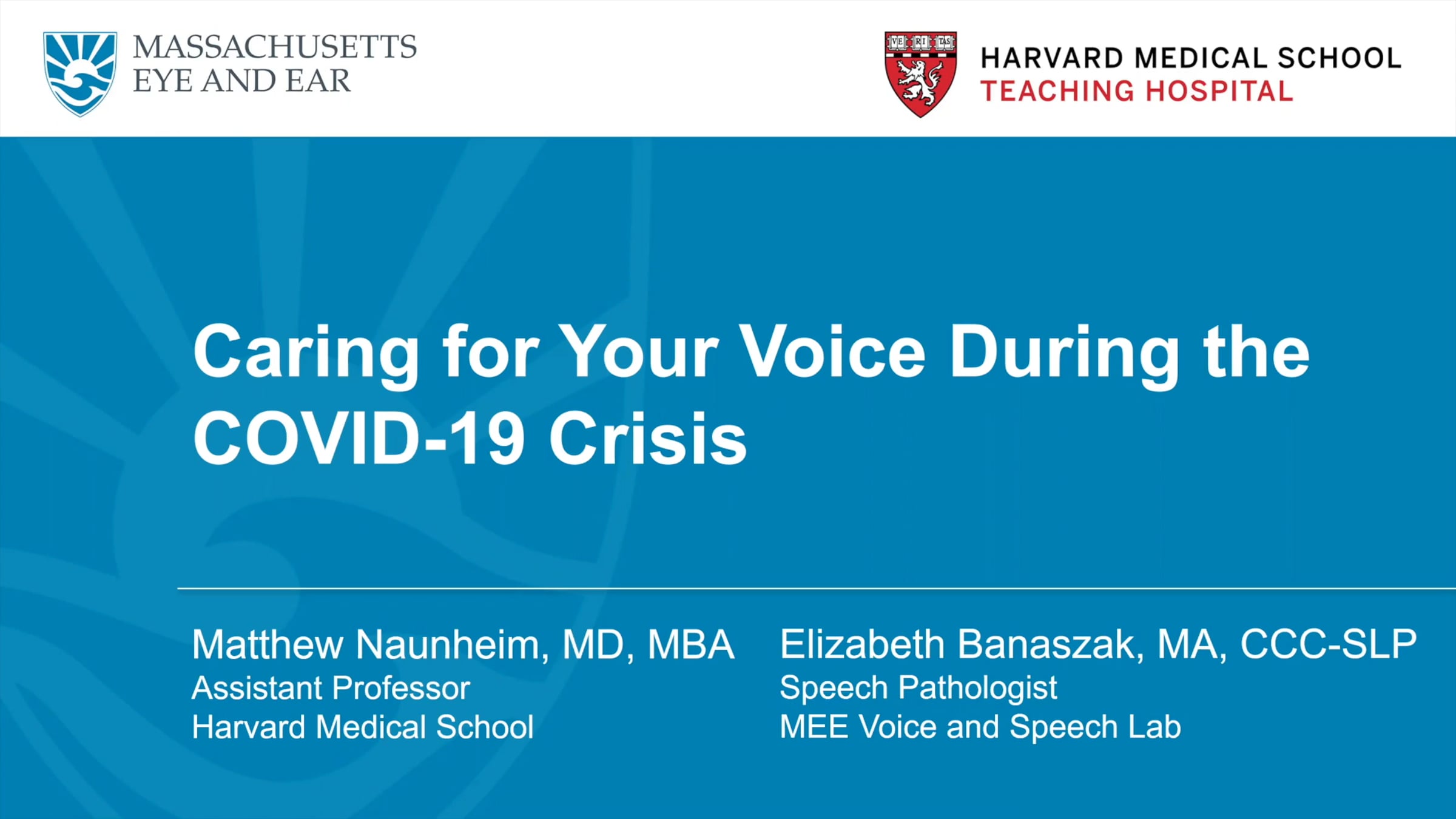 MASSACHUSETTS
EYE AND EAR

VE RI TAS

HARVARD MEDICAL SCHOOL
TEACHING HOSPITAL

Caring for Your Voice During the COVID-19 Crisis

Matthew Naunheim, MD, MBA
Assistant Professor
Harvard Medical School

Elizabeth Banaszak, MA, CCC-SLP
Speech Pathologist
MEE Voice and Speech Lab